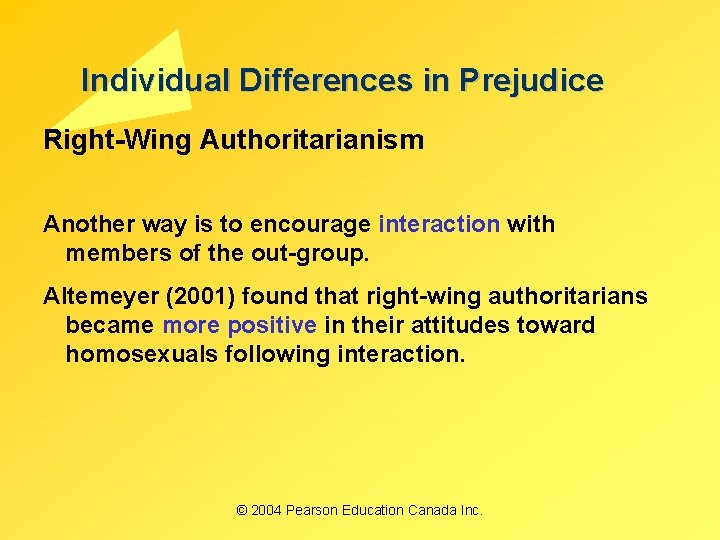 Individual Differences in Prejudice

Right-Wing Authoritarianism

Another way is to encourage interaction with members of the out-group.

Altemeyer (2001) found that right-wing authoritarians became more positive in their attitudes toward homosexuals following interaction.

© 2004 Pearson Education Canada Inc.